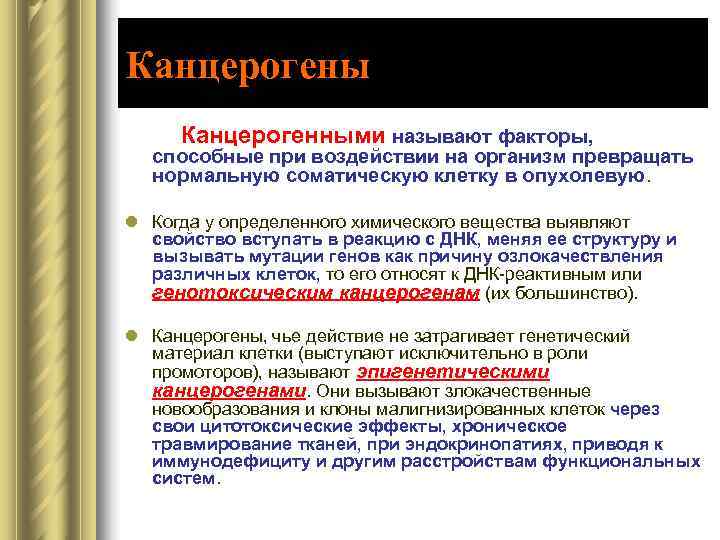 Канцерогены

Канцерогенными называют факторы, способные при воздействии на организм превращать нормальную соматическую клетку в опухолевую.

Когда у определенного химического вещества выявляют свойство вступать в реакцию с ДНК, меняя ее структуру и вызывать мутации генов как причину озлокачествления различных клеток, то его относят к ДНК-реактивным или генотоксическим канцерогенам (их большинство).

Канцерогены, чье действие не затрагивает генетический материал клетки (выступают исключительно в роли промоторов), называют эпигенетическими канцерогенами. Они вызывают злокачественные новообразования и клоны малигнизированных клеток через свои цитотоксические эффекты, хроническое травмирование тканей, при эндокринопатиях, приводя к иммунодефициту и другим расстройствам функциональных систем.